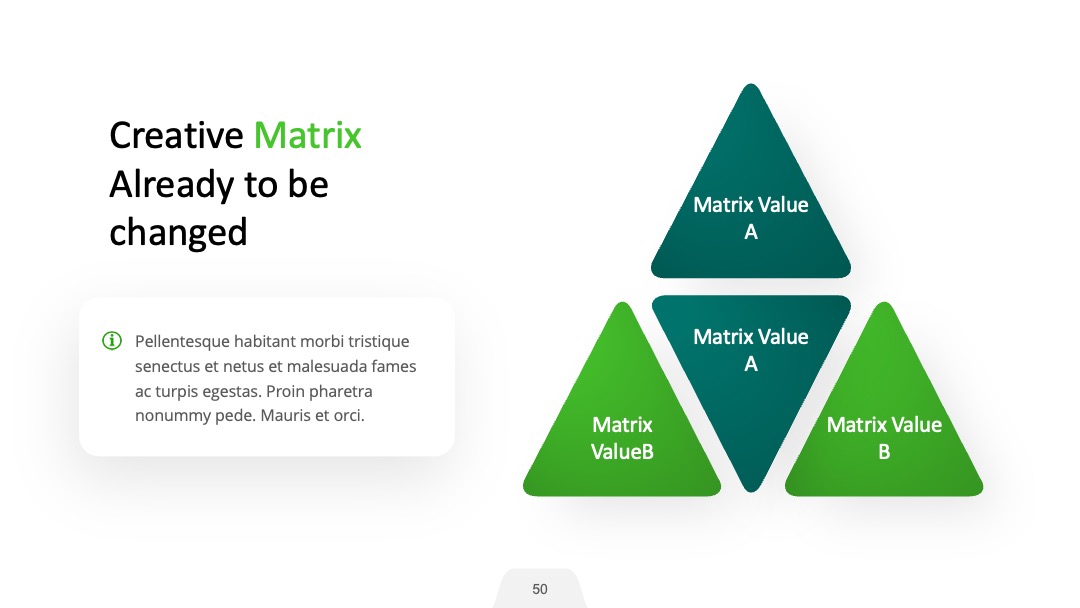 Creative Matrix Already to be changed

Pellentesque habitant morbi tristique senectus et netus et malesuada fames ac turpis egestas. Proin pharetra nonummy pede. Mauris et orci.

Matrix Value A

Matrix ValueB

Matrix Value A

Matrix Value B

50